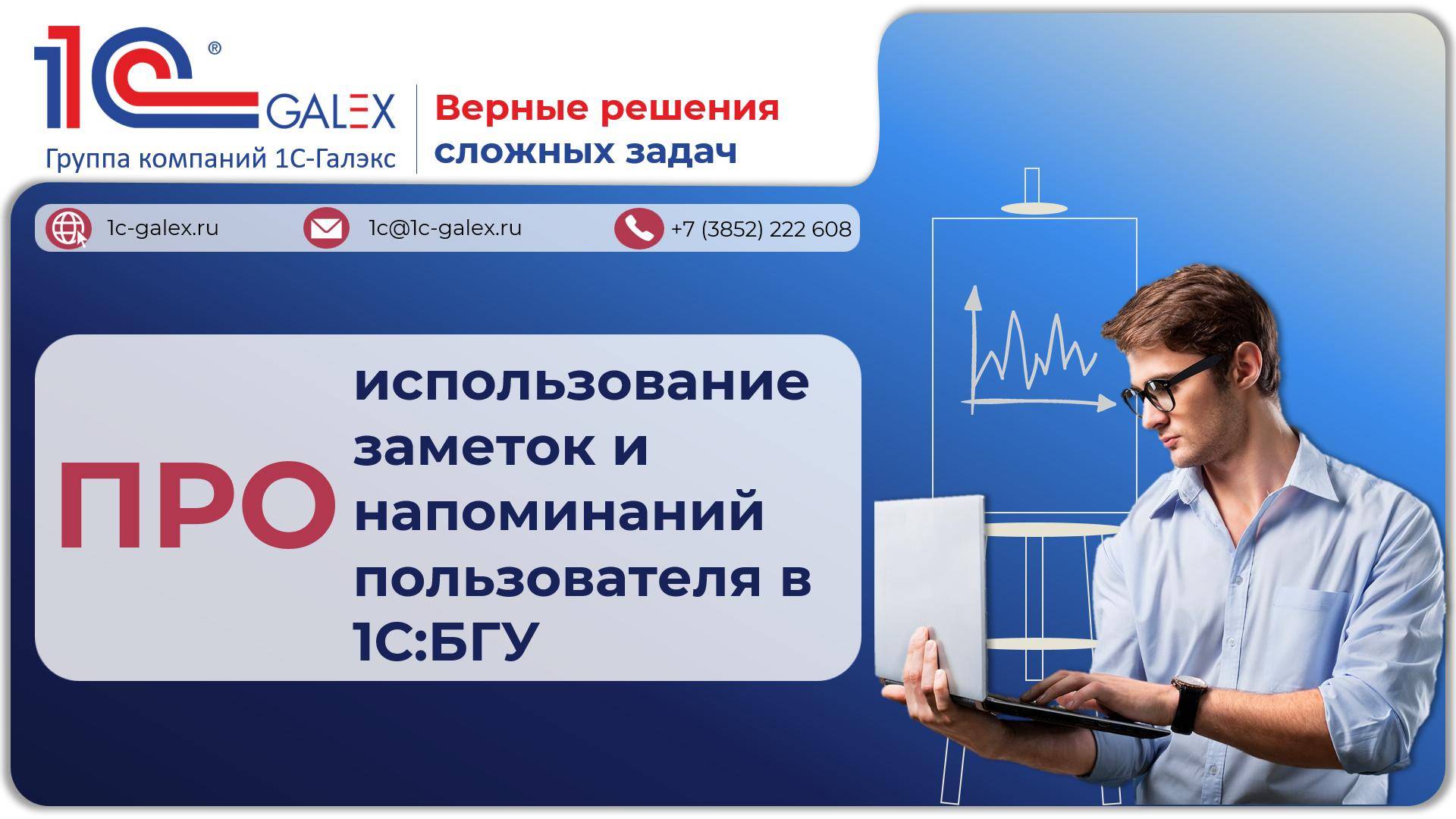 1С® GALEX
Группа компаний 1С-Галэкс

Верные решения сложных задач

1c-galex.ru
1c@1c-galex.ru
+7 (3852) 222 608

ПРО использование заметок и напоминаний пользователя в 1С:БГУ